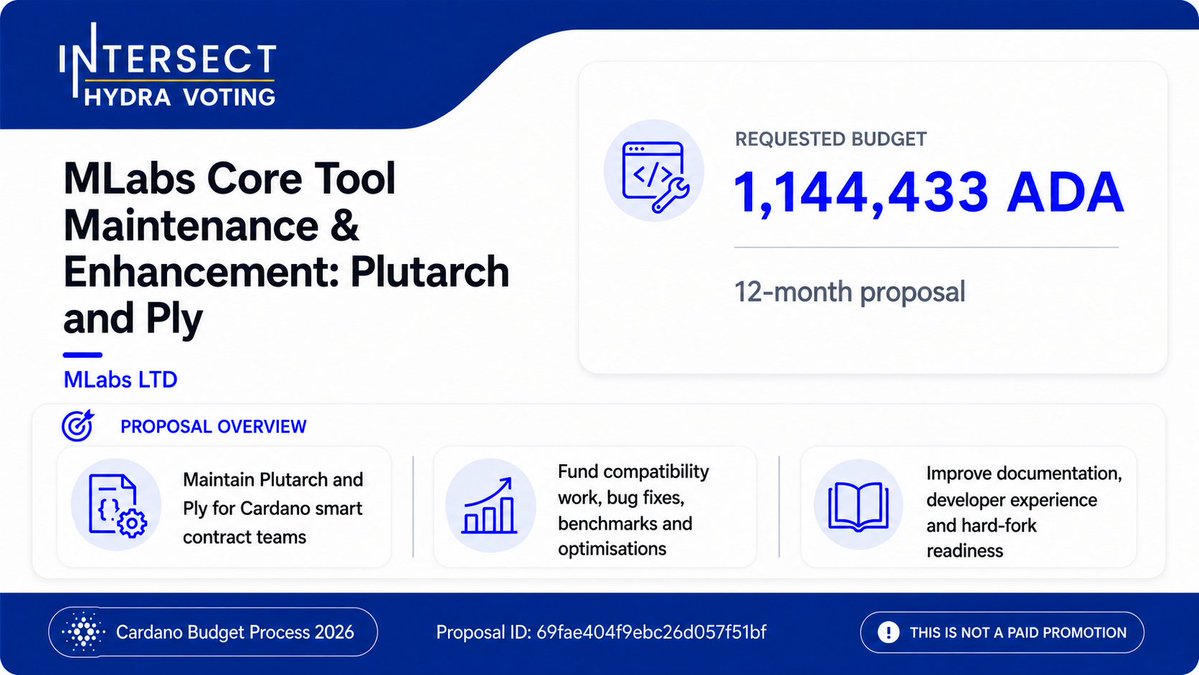 INTERSECT
HYDRA VOTING

MLabs Core Tool Maintenance & Enhancement: Plutarch and Ply

MLabs LTD

REQUESTED BUDGET
1,144,433 ADA

12-month proposal

PROPOSAL OVERVIEW

Maintain Plutarch and Ply for Cardano smart contract teams

Fund compatibility work, bug fixes, benchmarks and optimisations

Improve documentation, developer experience and hard-fork readiness

Cardano Budget Process 2026

Proposal ID: 69fae404f9ebc26d057f51bf

THIS IS NOT A PAID PROMOTION